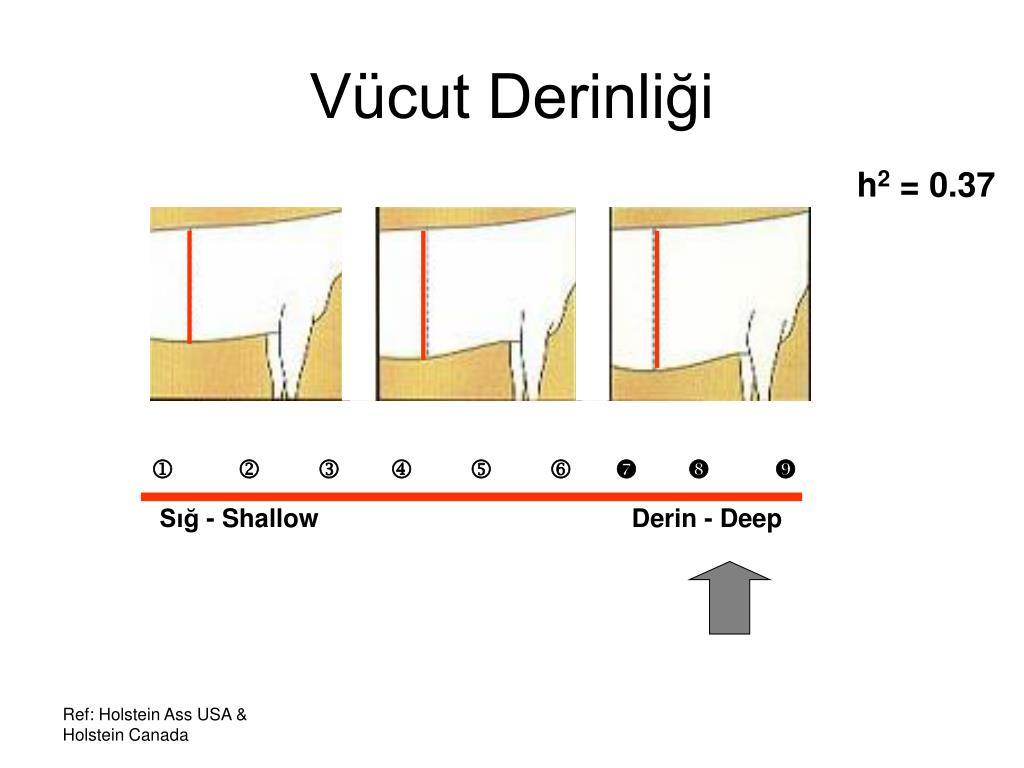 Vücut Derinliği

$h^2 = 0.37$

① ② ③ ④ ⑤ ⑥ ❼ ❽ ❾

Sığ - Shallow

Derin - Deep

Ref: Holstein Ass USA & Holstein Canada